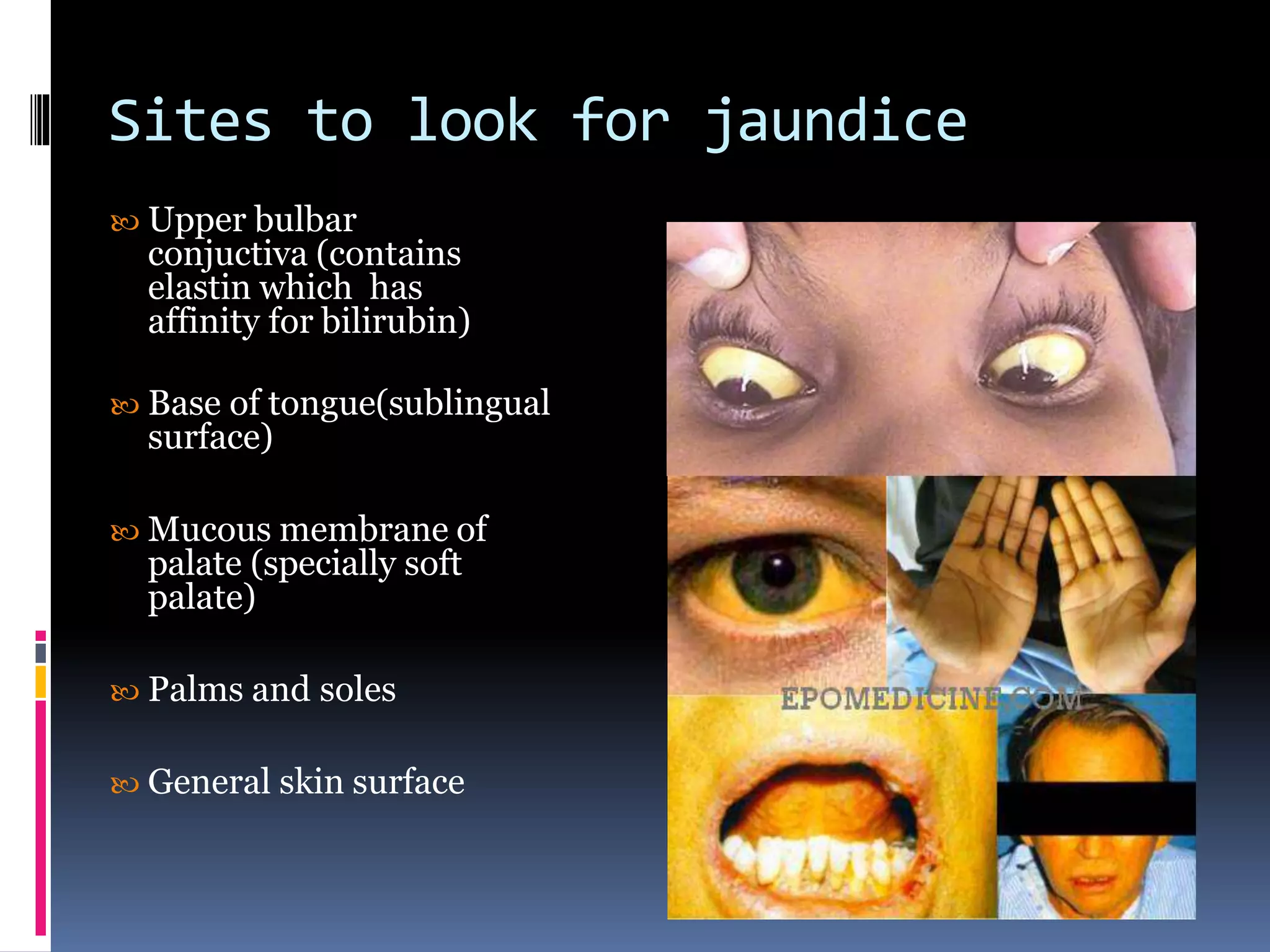 Sites to look for jaundice

Upper bulbar conjuctiva (contains elastin which has affinity for bilirubin)

Base of tongue(sublingual surface)

Mucous membrane of palate (specially soft palate)

Palms and soles

General skin surface

EPOMEDICINE.COM